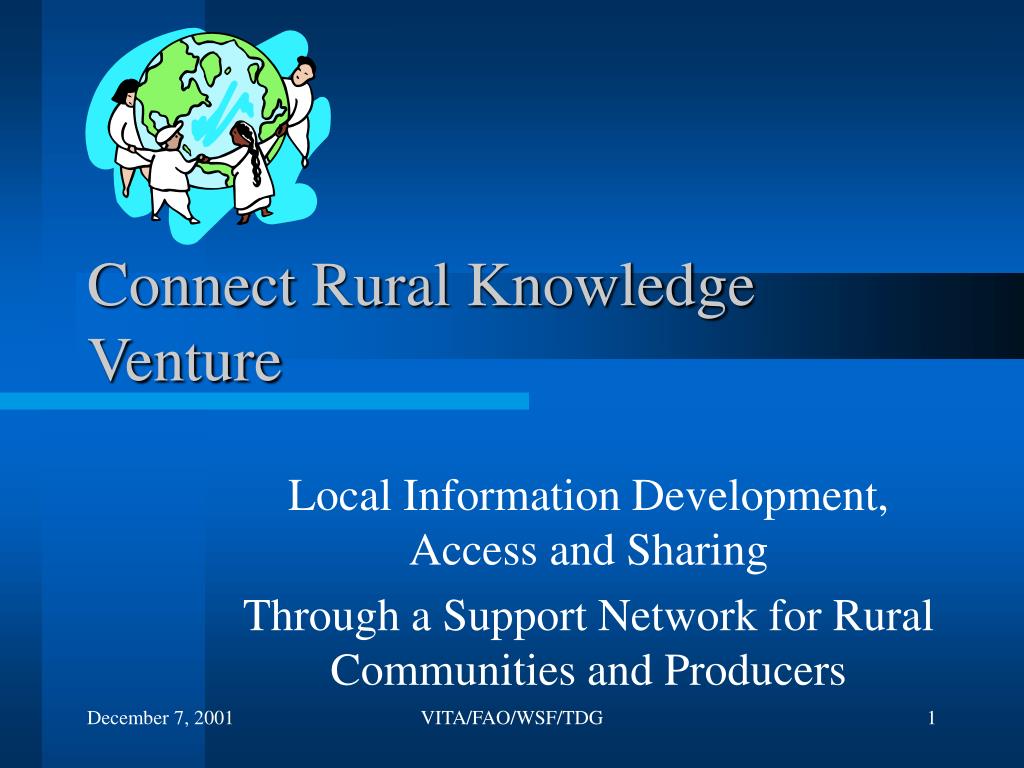 Connect Rural Knowledge Venture

Local Information Development, Access and Sharing

Through a Support Network for Rural Communities and Producers

December 7, 2001

VITA/FAO/WSF/TDG

1